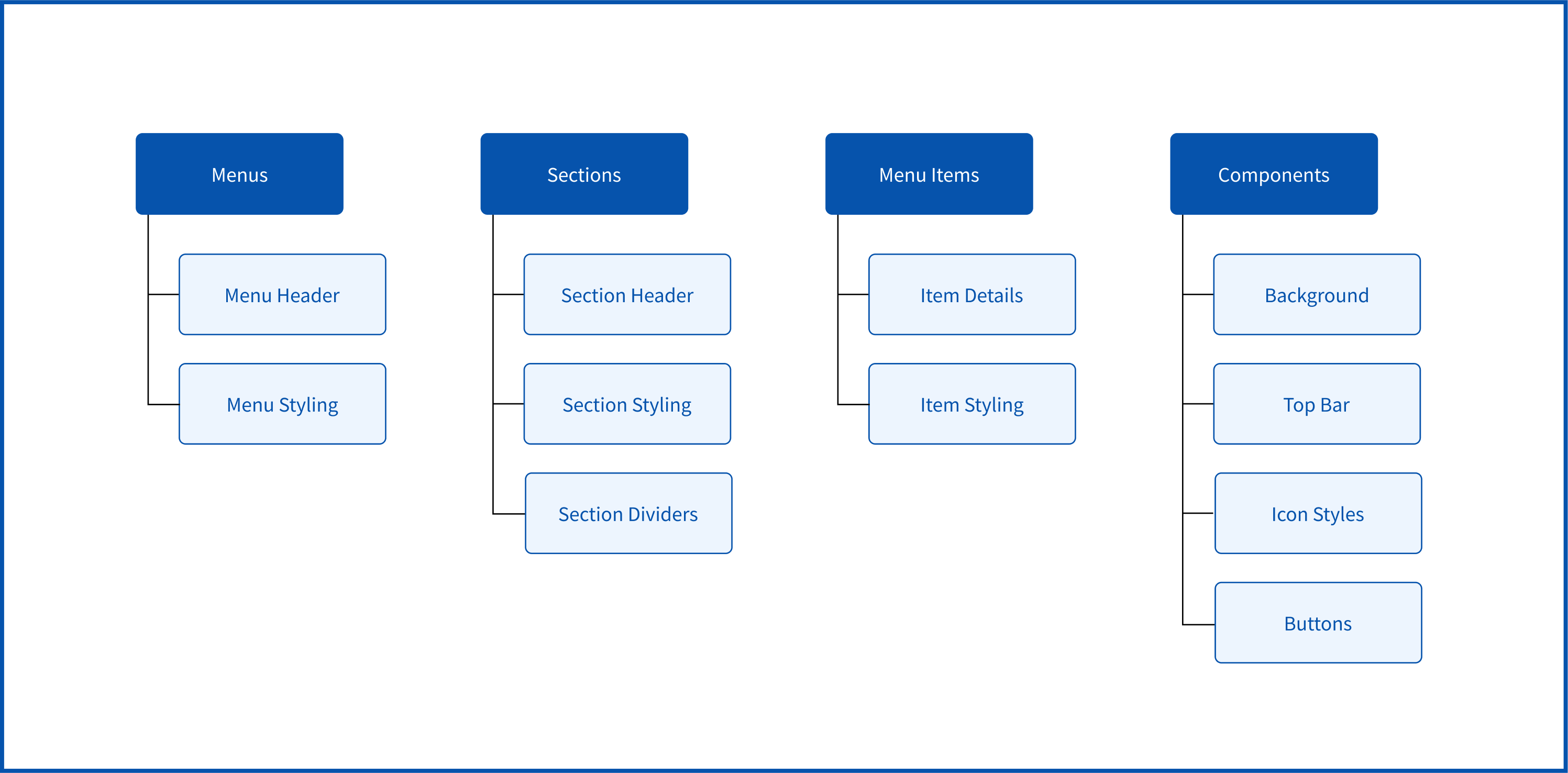 Menus
Menu Header
Menu Styling

Sections
Section Header
Section Styling
Section Dividers

Menu Items
Item Details
Item Styling

Components
Background
Top Bar
Icon Styles
Buttons